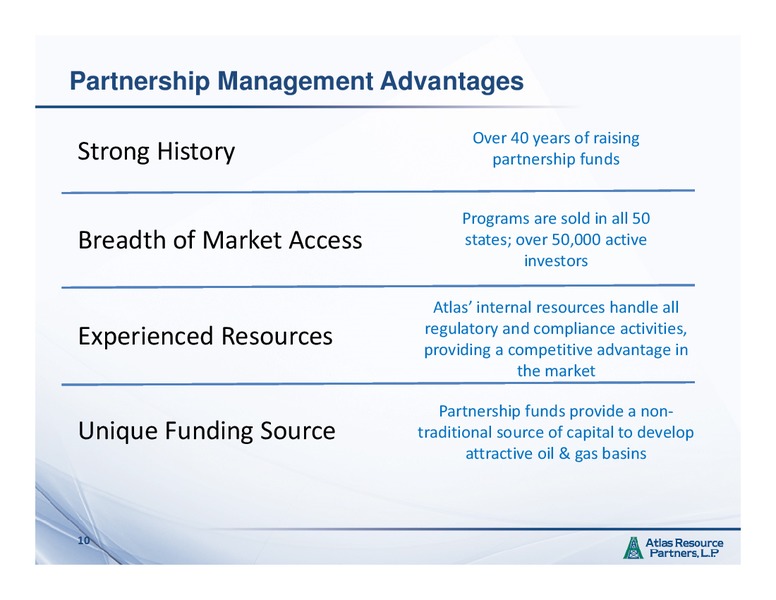 Partnership Management Advantages

Strong History

Over 40 years of raising partnership funds

Breadth of Market Access

Programs are sold in all 50 states; over 50,000 active investors

Experienced Resources

Atlas' internal resources handle all regulatory and compliance activities, providing a competitive advantage in the market

Unique Funding Source

Partnership funds provide a non-traditional source of capital to develop attractive oil & gas basins

10

Atlas Resource Partners, L.P.